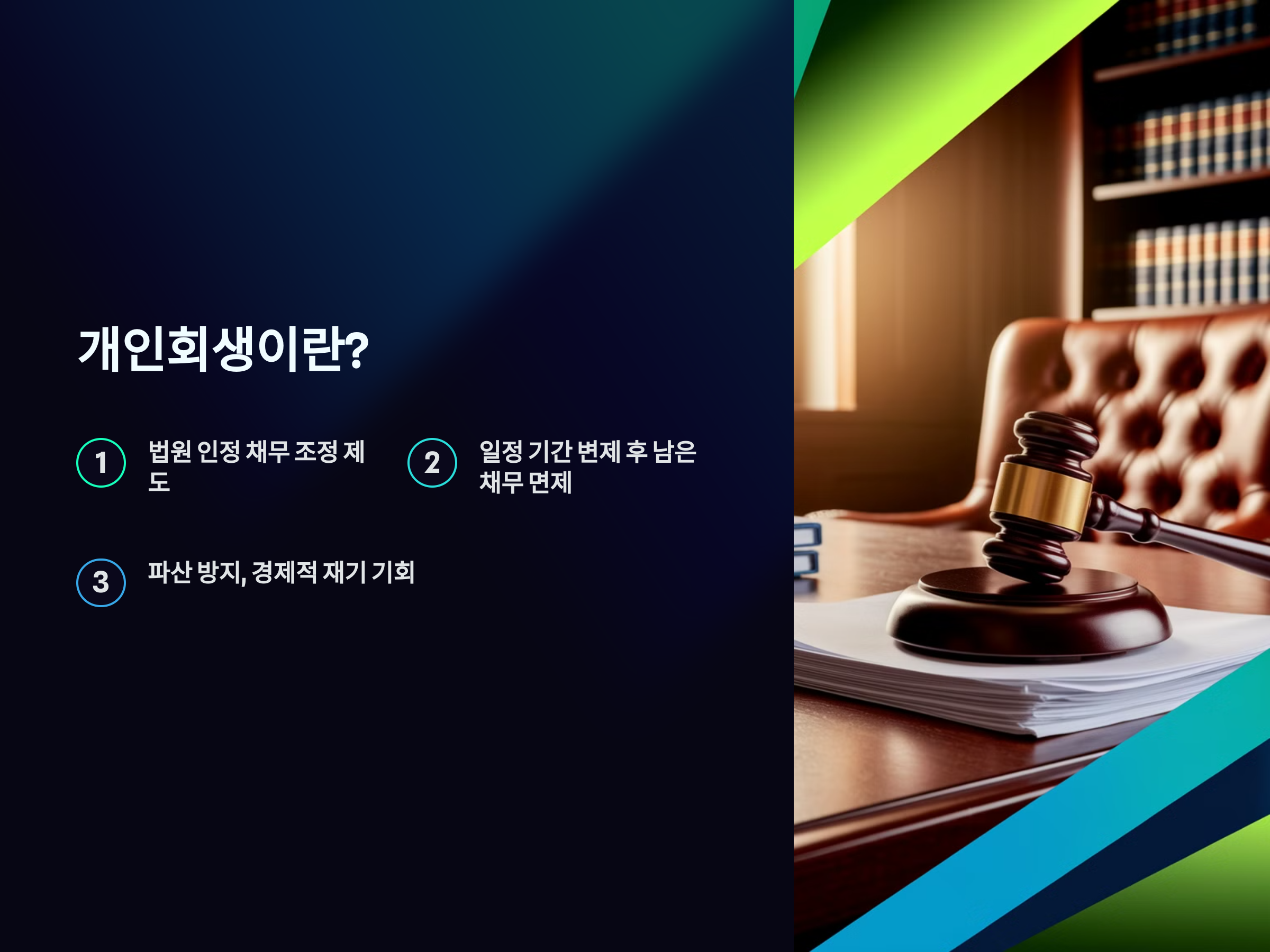 개인회생이란?

1

법원 인정 채무 조정 제도

2

일정 기간 변제 후 남은 채무 면제

3

파산 방지, 경제적 재기 기회